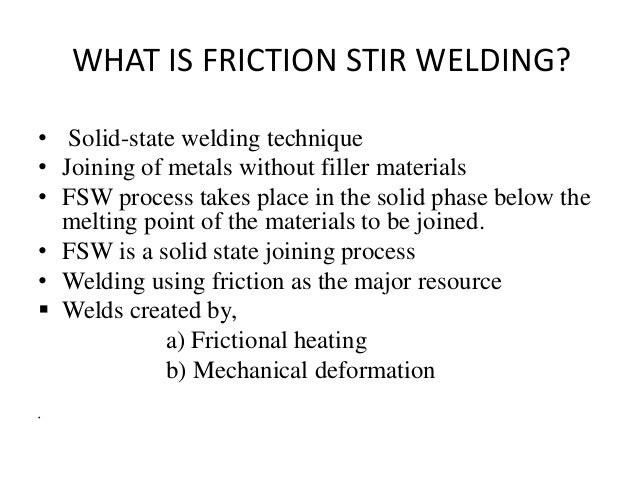 WHAT IS FRICTION STIR WELDING?

• Solid-state welding technique
• Joining of metals without filler materials
• FSW process takes place in the solid phase below the melting point of the materials to be joined.
• FSW is a solid state joining process
• Welding using friction as the major resource
▪ Welds created by,
a) Frictional heating
b) Mechanical deformation

.